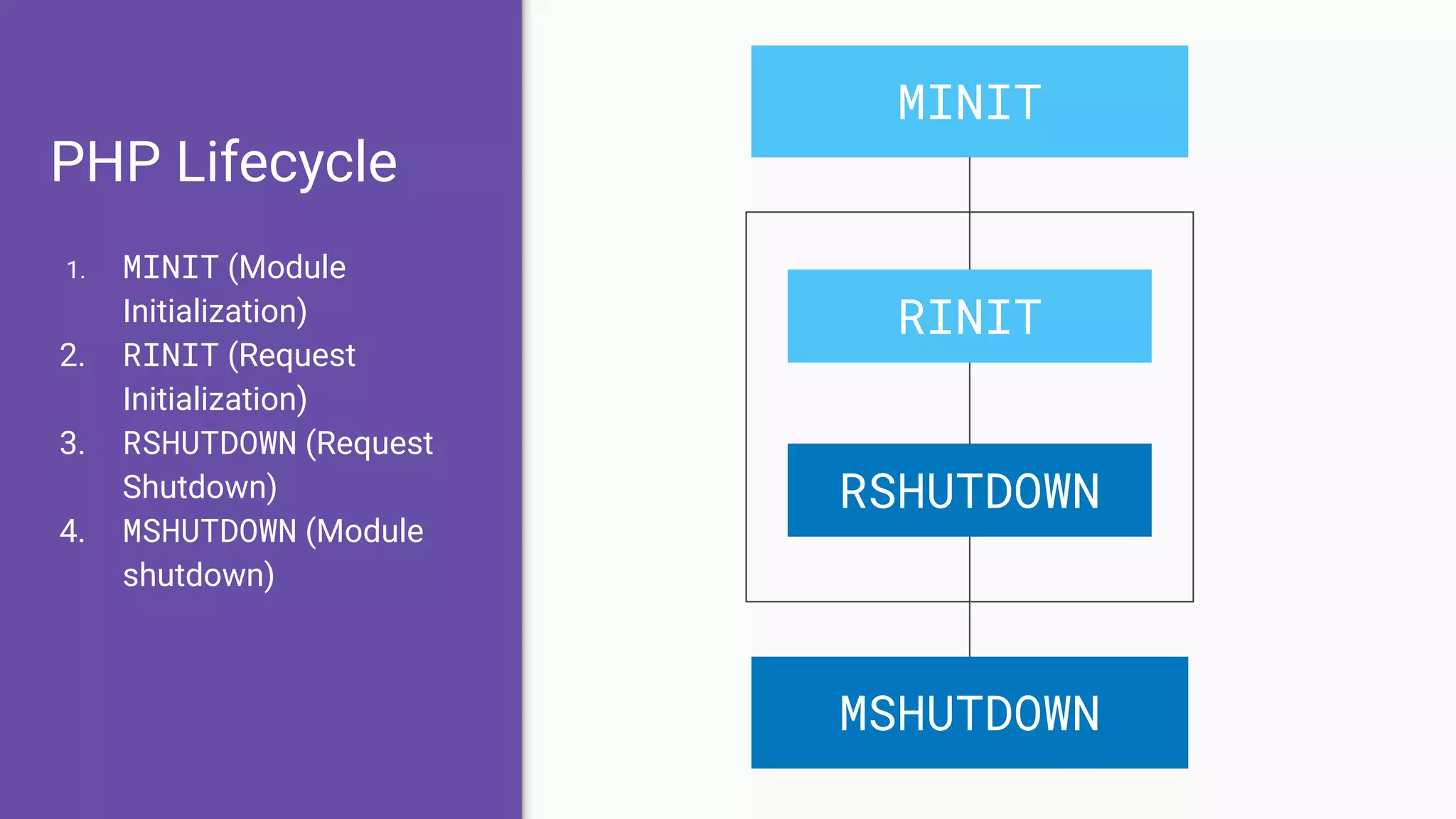 PHP Lifecycle

1. MINIT (Module Initialization)
2. RINIT (Request Initialization)
3. RSHUTDOWN (Request Shutdown)
4. MSHUTDOWN (Module shutdown)

MINIT

RINIT

RSHUTDOWN

MSHUTDOWN